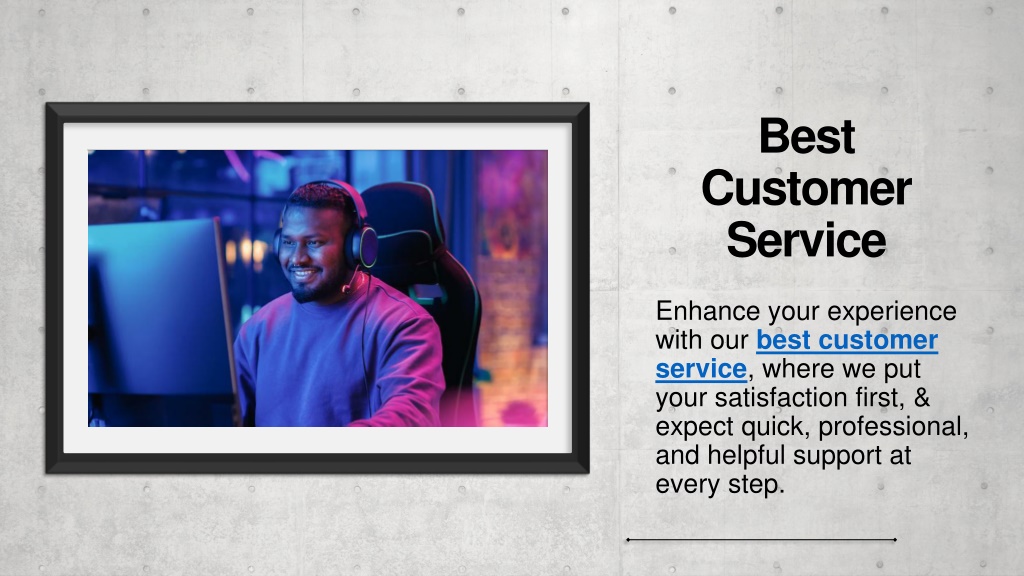 Best Customer Service

Enhance your experience with our best customer service, where we put your satisfaction first, & expect quick, professional, and helpful support at every step.